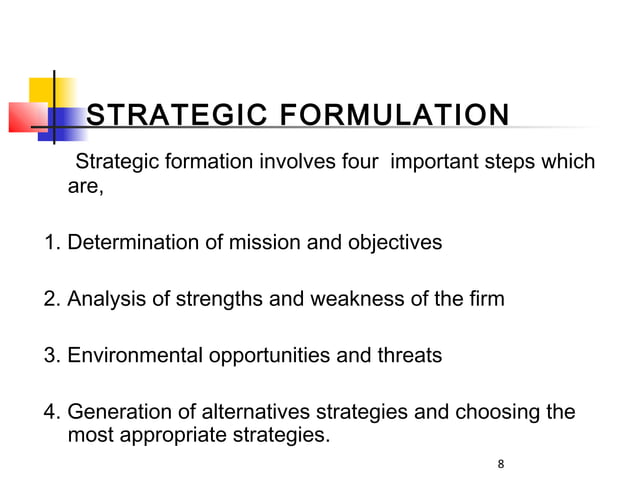 STRATEGIC FORMULATION

Strategic formation involves four important steps which are,

1. Determination of mission and objectives

2. Analysis of strengths and weakness of the firm

3. Environmental opportunities and threats

4. Generation of alternatives strategies and choosing the most appropriate strategies.

8